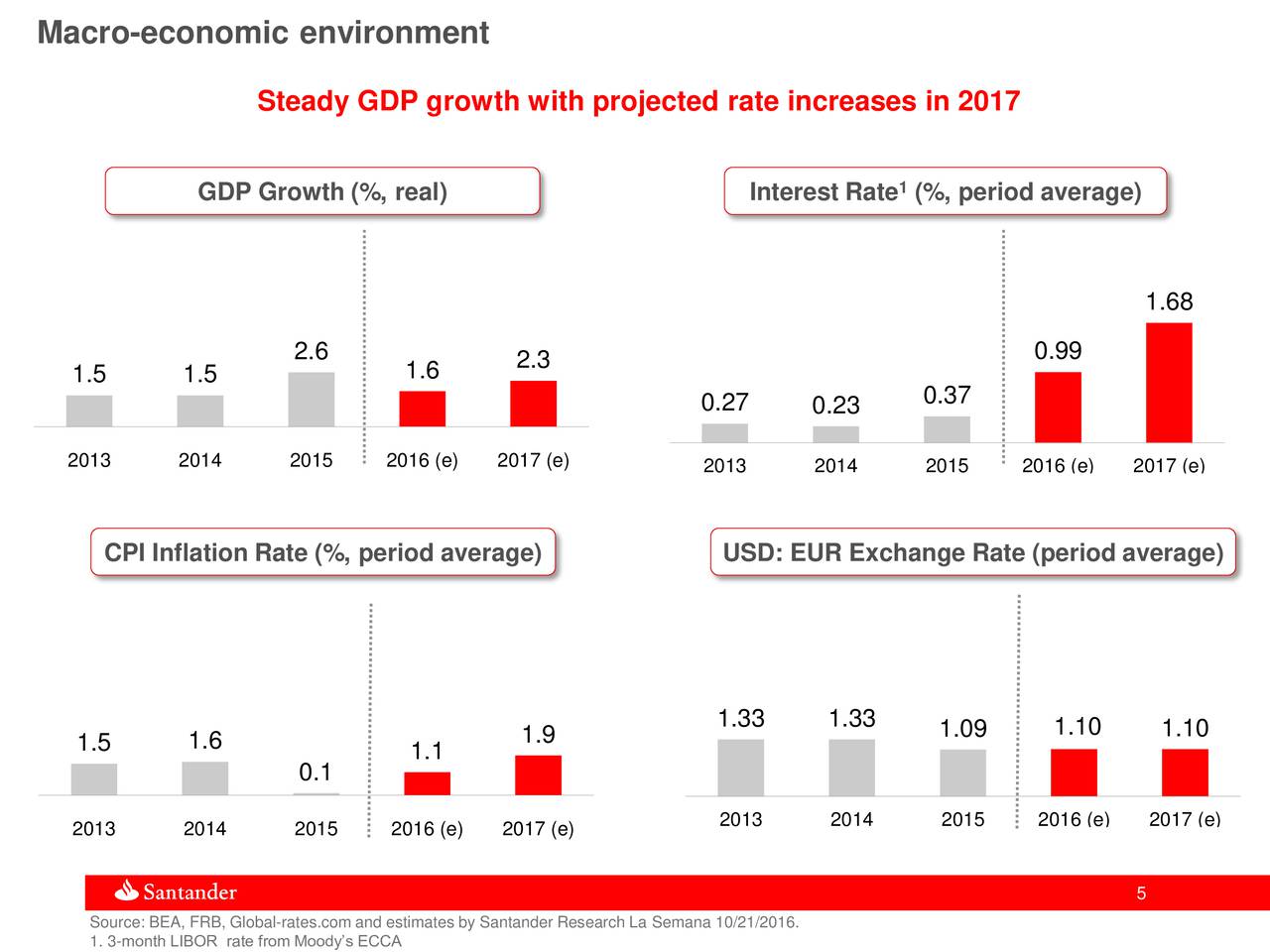 Macro-economic environment

Steady GDP growth with projected rate increases in 2017

GDP Growth (%, real)

1.5 1.5 2.6 1.6 2.3

2013 2014 2015 2016 (e) 2017 (e)

Interest Rate$^1$ (%, period average)

0.27 0.23 0.37 0.99 1.68

2013 2014 2015 2016 (e) 2017 (e)

CPI Inflation Rate (%, period average)

1.5 1.6 0.1 1.1 1.9

2013 2014 2015 2016 (e) 2017 (e)

USD: EUR Exchange Rate (period average)

1.33 1.33 1.09 1.10 1.10

2013 2014 2015 2016 (e) 2017 (e)

Santander

5

Source: BEA, FRB, Global-rates.com and estimates by Santander Research La Semana 10/21/2016.
1. 3-month LIBOR rate from Moody's ECCA